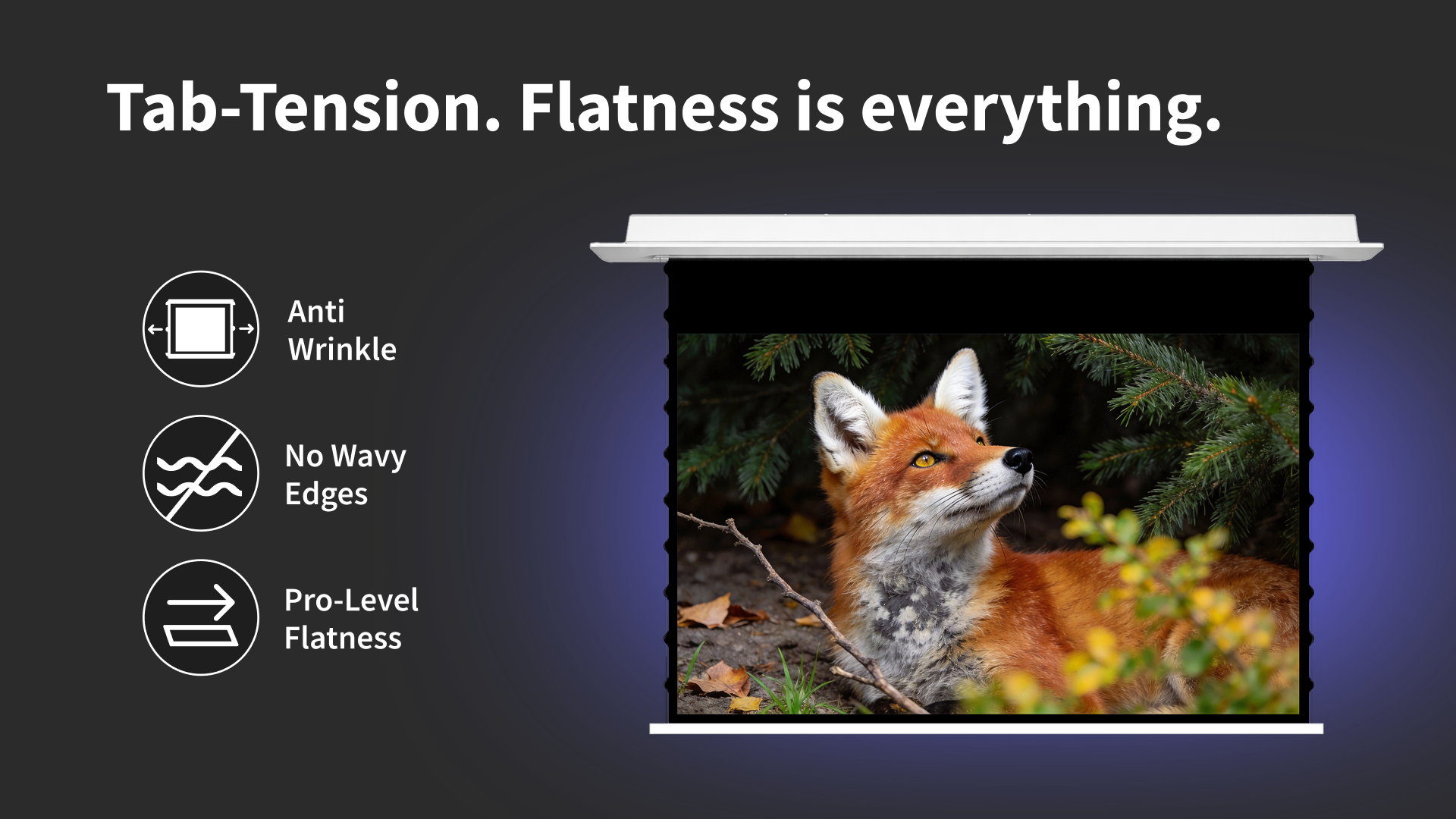 Tab-Tension. Flatness is everything.

Anti Wrinkle

No Wavy Edges

Pro-Level Flatness